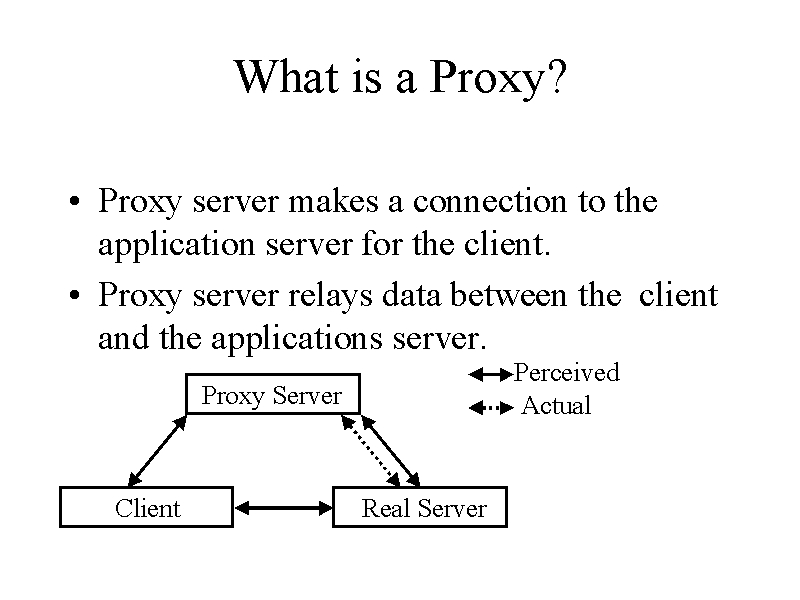 What is a Proxy?

• Proxy server makes a connection to the application server for the client.

• Proxy server relays data between the client and the applications server.

Perceived
Actual

Proxy Server

Client

Real Server